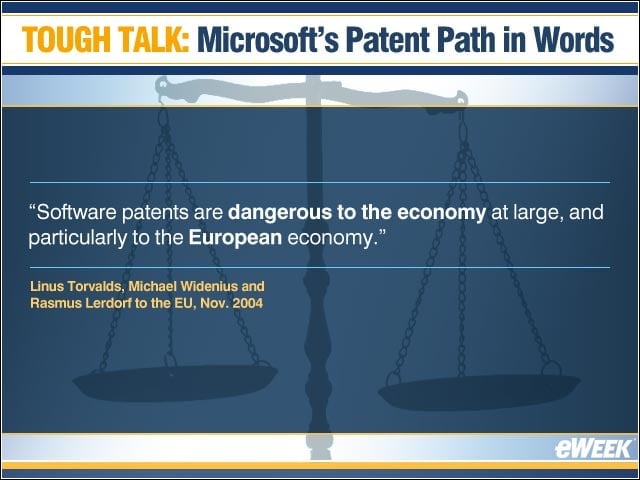 TOUGH TALK: Microsoft's Patent Path in Words

"Software patents are dangerous to the economy at large, and particularly to the European economy."

Linus Torvalds, Michael Widenius and Rasmus Lerdorf to the EU, Nov. 2004

eWEEK